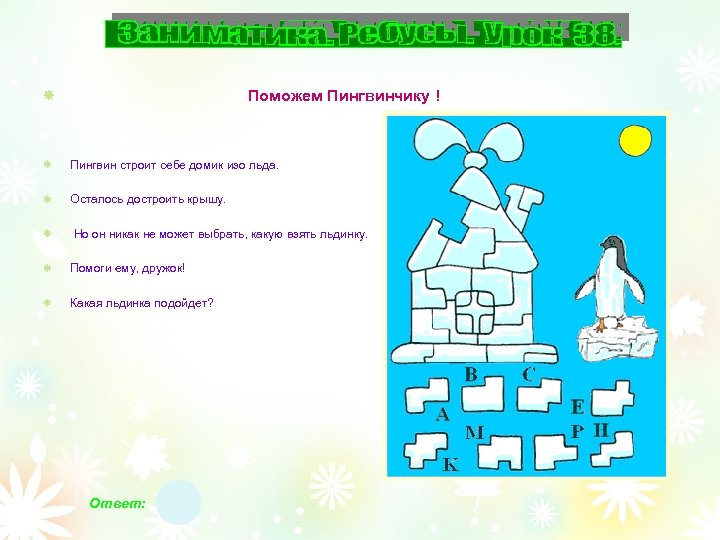 Заниматика. Ребусы. Урок 38.

Поможем Пингвинчику !

Пингвин строит себе домик изо льда.

Осталось достроить крышу.

Но он никак не может выбрать, какую взять льдинку.

Помоги ему, дружок!

Какая льдинка подойдет?

B C A E M P П K

Ответ: